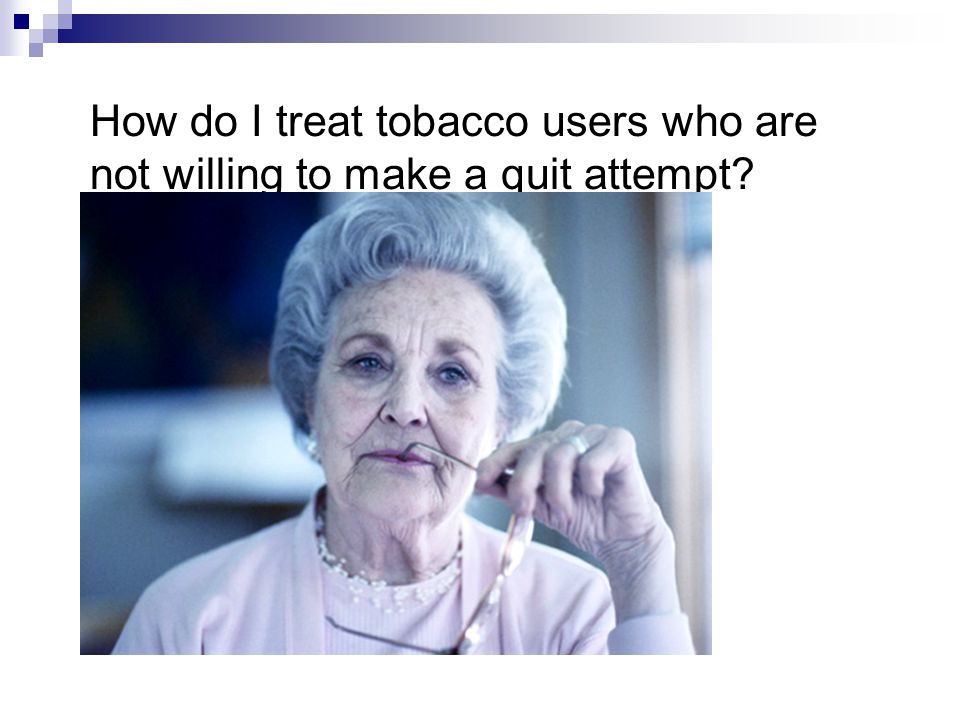 How do I treat tobacco users who are not willing to make a quit attempt?